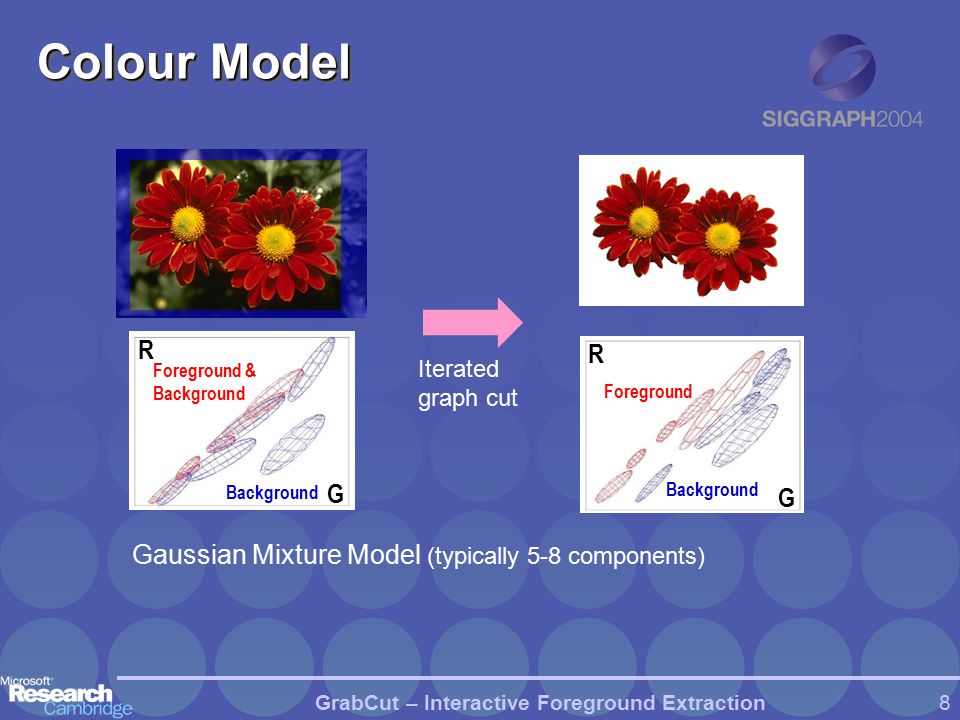 Colour Model

SIGGRAPH2004

R
Foreground & Background
Background G

Iterated graph cut

R
Foreground
Background G

Gaussian Mixture Model (typically 5-8 components)

Microsoft Research Cambridge

GrabCut – Interactive Foreground Extraction

8